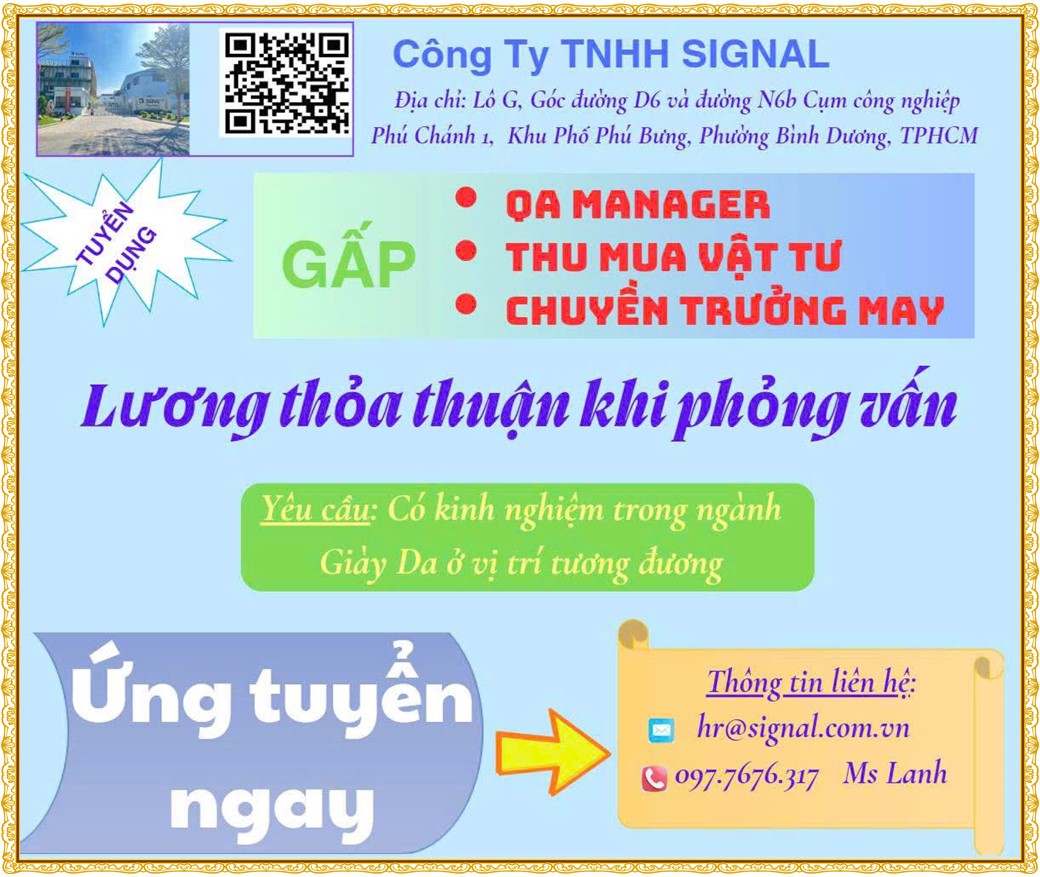 Công Ty TNHH SIGNAL

Địa chỉ: Lô G, Góc đường D6 và đường N6b Cụm công nghiệp Phú Chánh 1, Khu Phố Phú Bưng, Phường Bình Dương, TPHCM

TUYỂN DỤNG

GẤP

• QA MANAGER
• THU MUA VẬT TƯ
• CHUYỀN TRƯỞNG MAY

Lương thỏa thuận khi phỏng vấn

Yêu cầu: Có kinh nghiệm trong ngành Giày Da ở vị trí tương đương

Ứng tuyển ngay

Thông tin liên hệ:
hr@signal.com.vn
097.7676.317 Ms Lanh